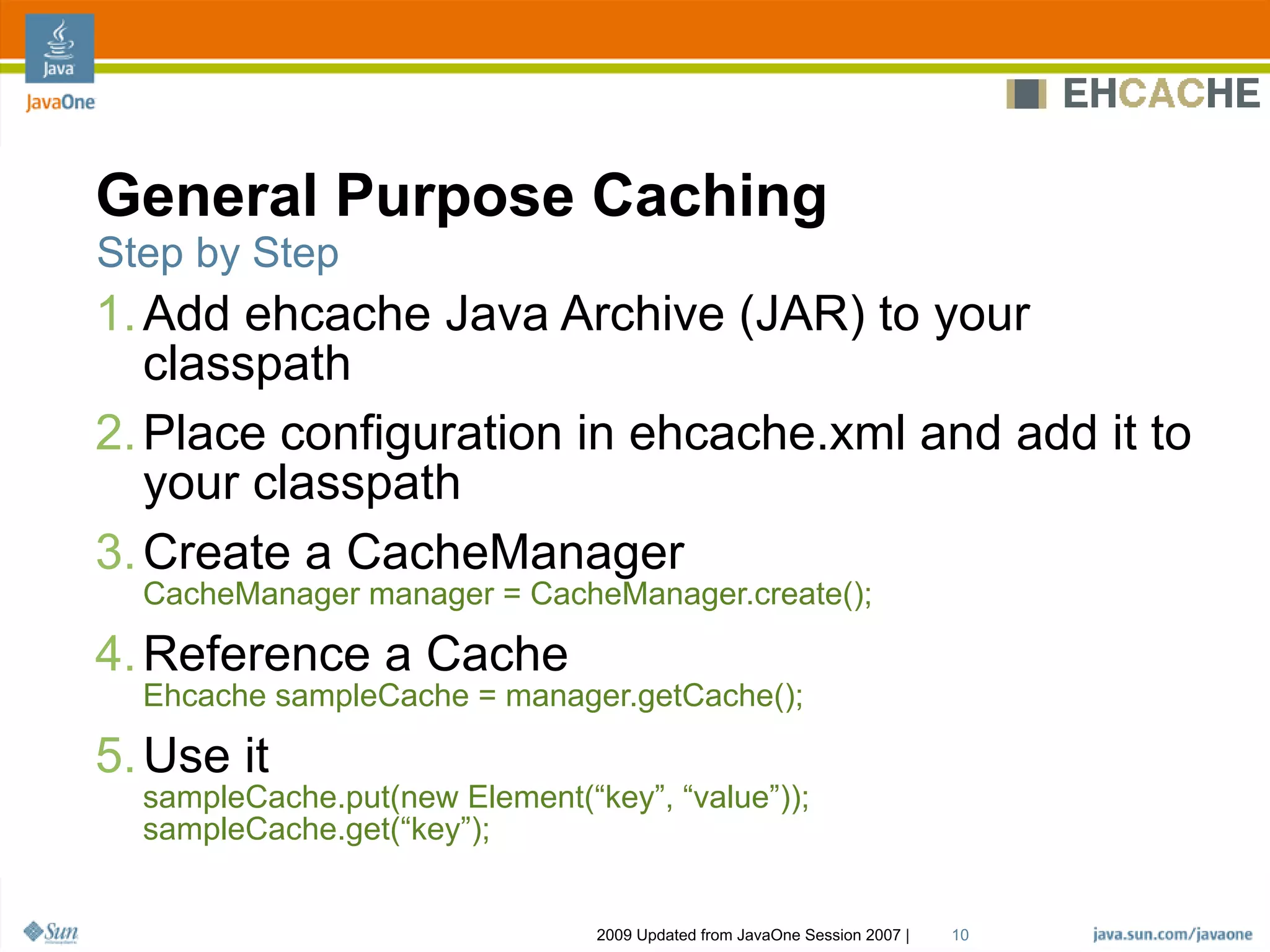 Java
JavaOne

EHCACHE

General Purpose Caching
Step by Step

1. Add ehcache Java Archive (JAR) to your classpath

2. Place configuration in ehcache.xml and add it to your classpath

3. Create a CacheManager
CacheManager manager = CacheManager.create();

4. Reference a Cache
Ehcache sampleCache = manager.getCache();

5. Use it
sampleCache.put(new Element(“key”, “value”));
sampleCache.get(“key”);

Sun

2009 Updated from JavaOne Session 2007 | 10

java.sun.com/javaone